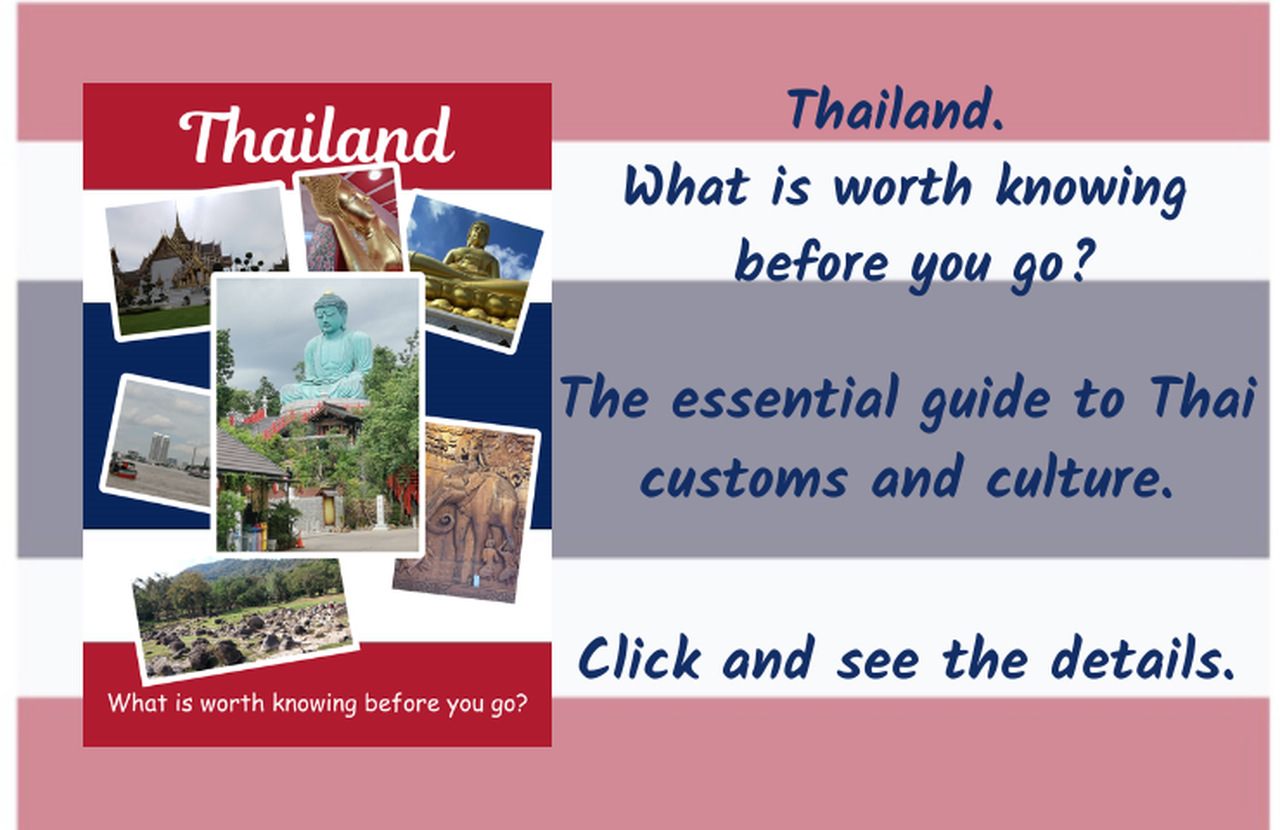 Thailand

What is worth knowing before you go?

Thailand.
What is worth knowing before you go?

The essential guide to Thai customs and culture.

Click and see the details.